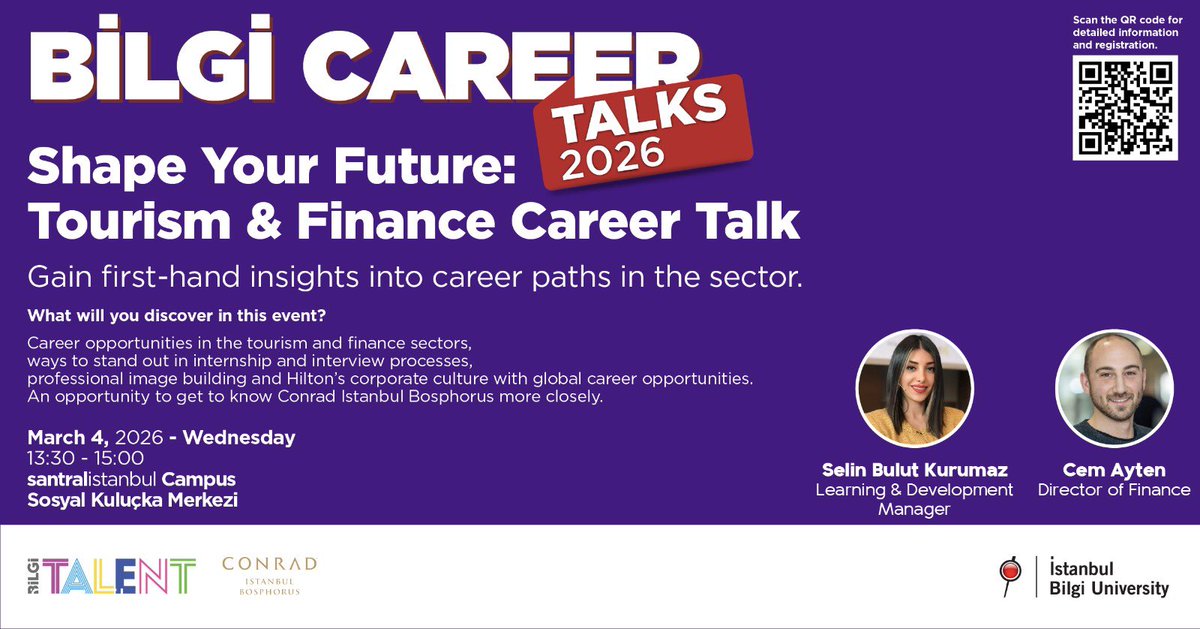 BİLGİ CAREER
TALKS 2026

Scan the QR code for detailed information and registration.

Shape Your Future: Tourism & Finance Career Talk

Gain first-hand insights into career paths in the sector.

What will you discover in this event?

Career opportunities in the tourism and finance sectors, ways to stand out in internship and interview processes, professional image building and Hilton's corporate culture with global career opportunities. An opportunity to get to know Conrad Istanbul Bosphorus more closely.

March 4, 2026 - Wednesday
13:30 - 15:00
santralistanbul Campus
Sosyal Kuluçka Merkezi

Selin Bulut Kurumaz
Learning & Development Manager

Cem Ayten
Director of Finance

BİLGİ TALENT

CONRAD
ISTANBUL
BOSPHORUS

İstanbul
Bilgi University